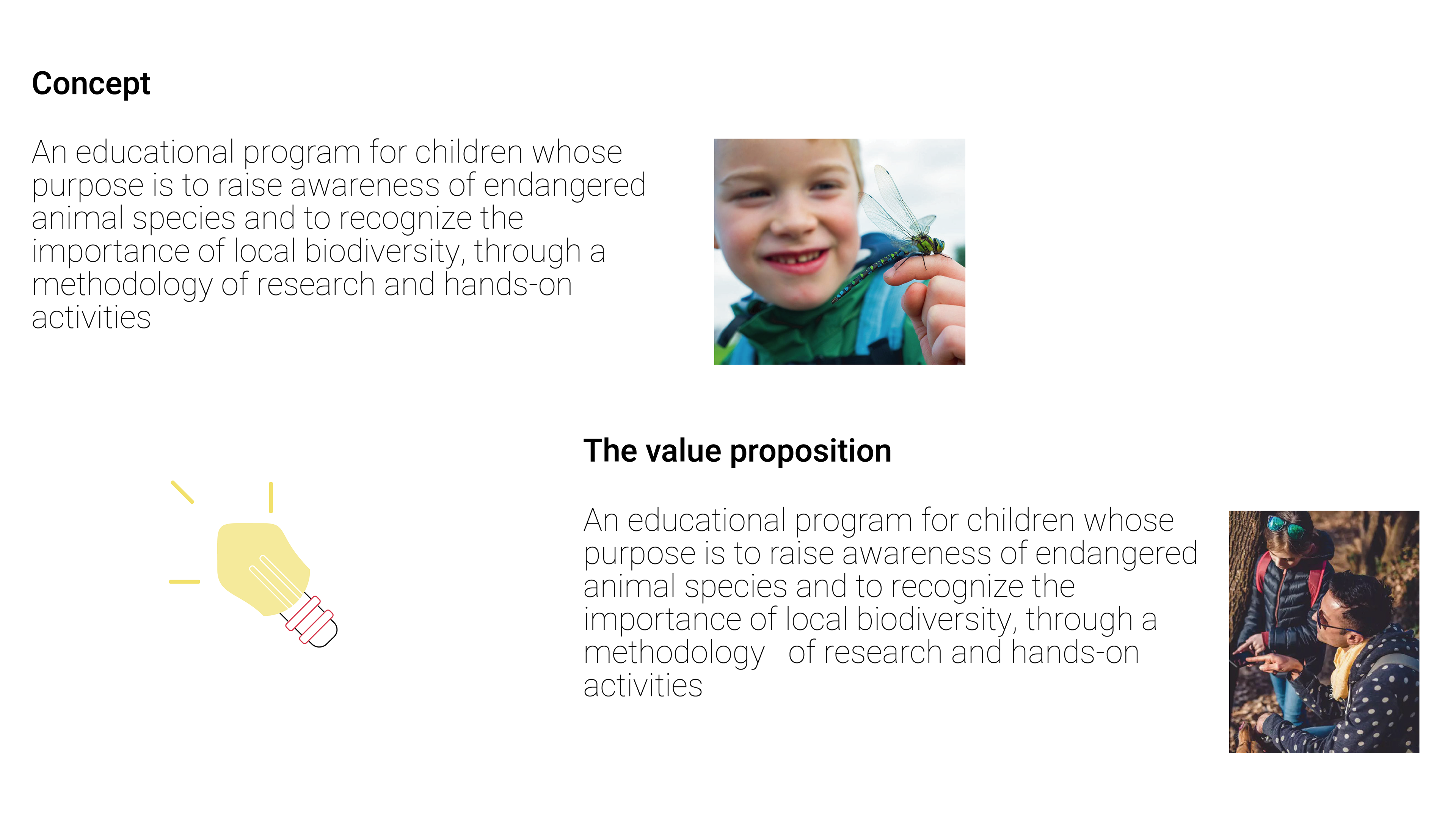 Concept

An educational program for children whose purpose is to raise awareness of endangered animal species and to recognize the importance of local biodiversity, through a methodology of research and hands-on activities

The value proposition

An educational program for children whose purpose is to raise awareness of endangered animal species and to recognize the importance of local biodiversity, through a methodology of research and hands-on activities